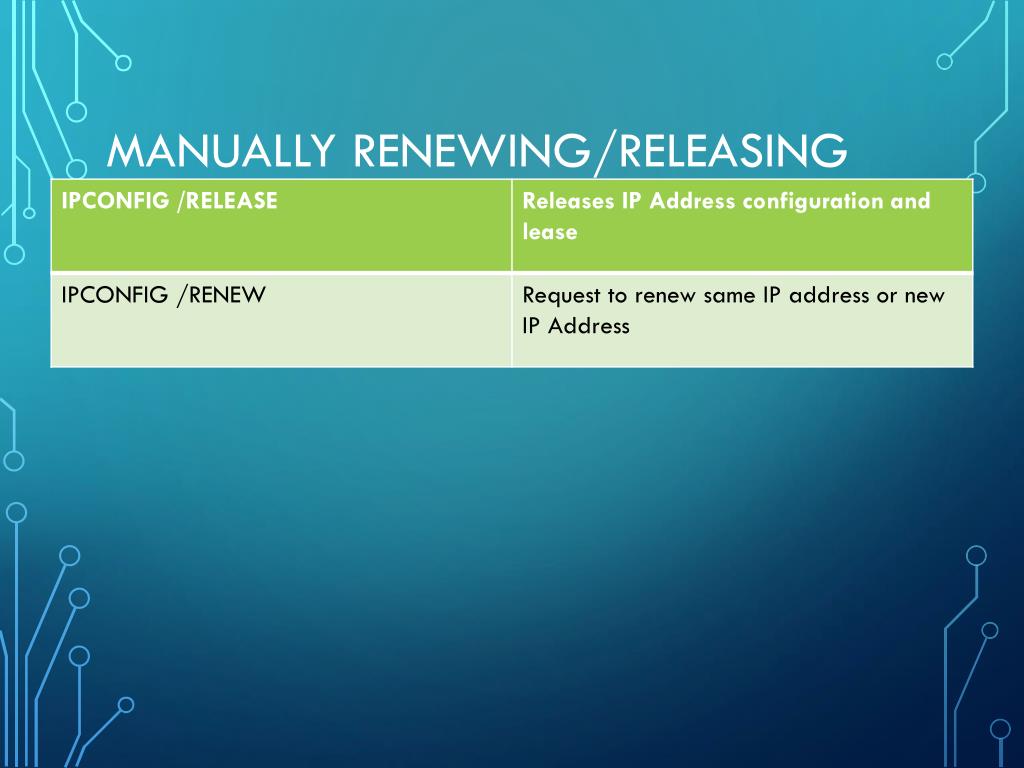 MANUALLY RENEWING/RELEASING

| IPCONFIG /RELEASE | Releases IP Address configuration and lease |
|---|---|
| IPCONFIG /RENEW | Request to renew same IP address or new IP Address |